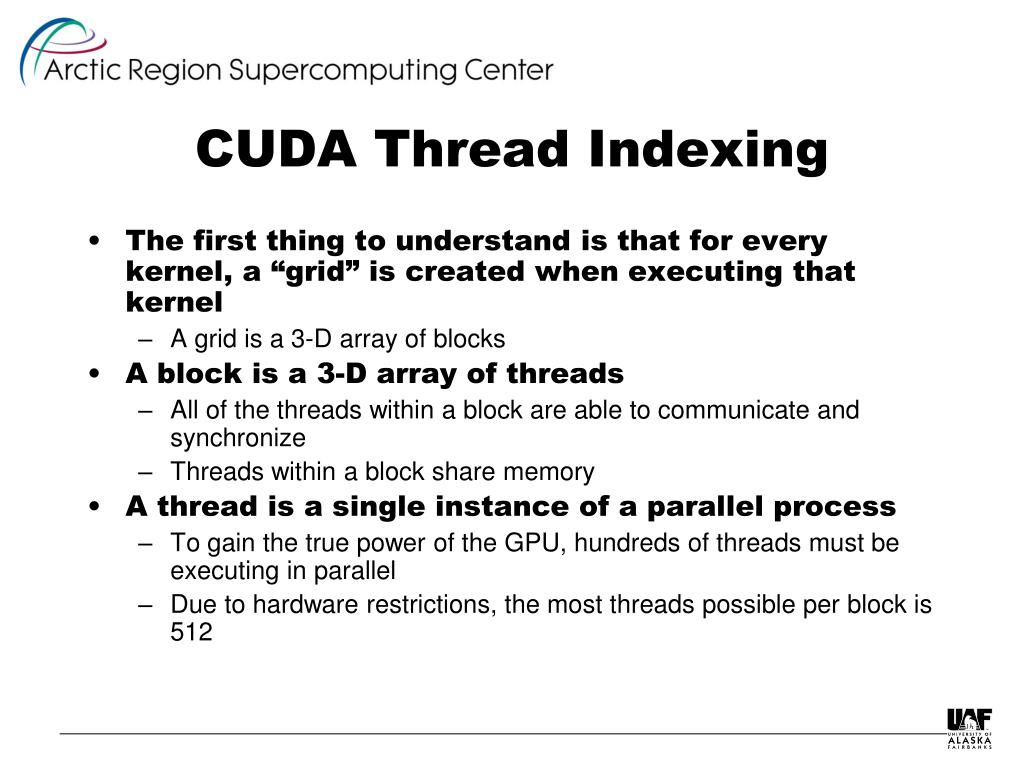 Arctic Region Supercomputing Center

CUDA Thread Indexing

• The first thing to understand is that for every kernel, a “grid” is created when executing that kernel
– A grid is a 3-D array of blocks
• A block is a 3-D array of threads
– All of the threads within a block are able to communicate and synchronize
– Threads within a block share memory
• A thread is a single instance of a parallel process
– To gain the true power of the GPU, hundreds of threads must be executing in parallel
– Due to hardware restrictions, the most threads possible per block is 512

UAF UNIVERSITY OF ALASKA FAIRBANKS